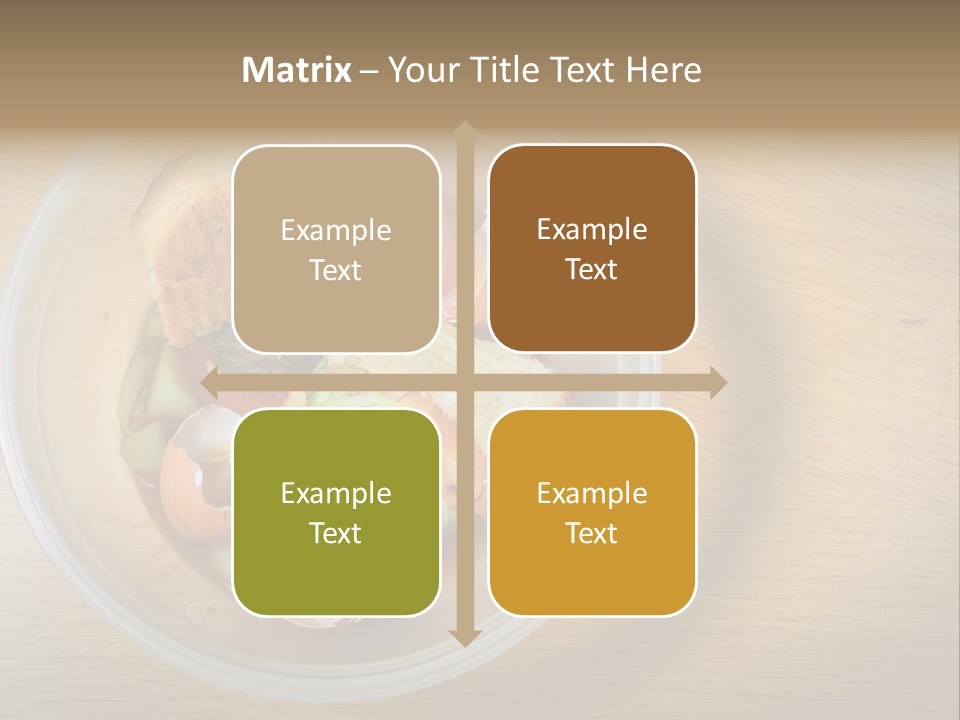 Matrix – Your Title Text Here

Example Text

Example Text

Example Text

Example Text